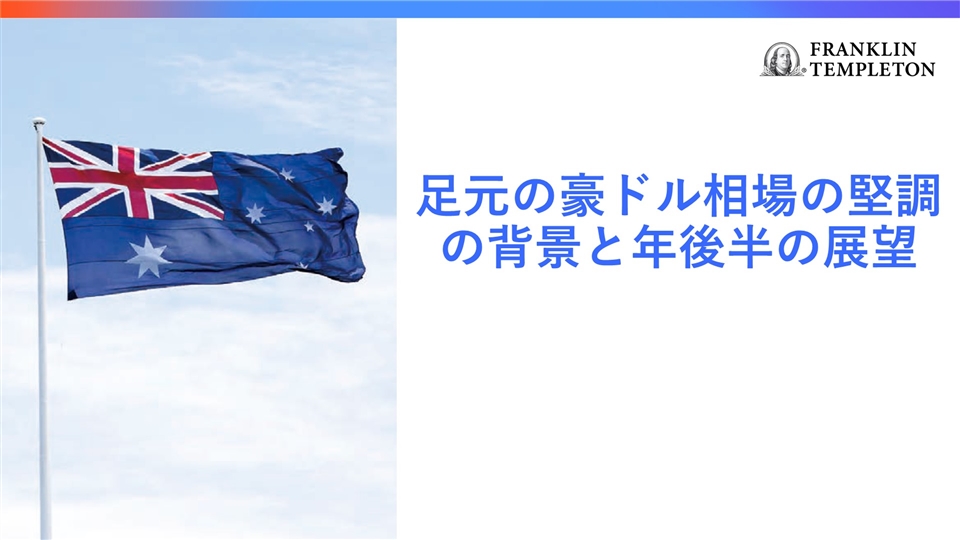 FRANKLIN
TEMPLETON

足元の豪ドル相場の堅調の背景と年後半の展望